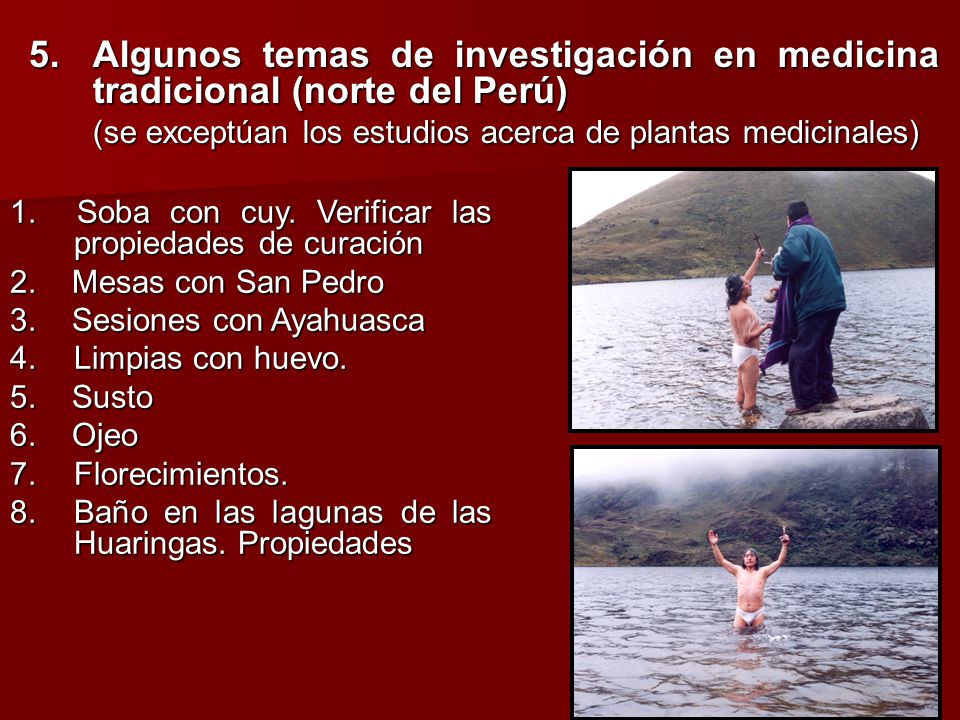 5. Algunos temas de investigación en medicina tradicional (norte del Perú)
(se exceptúan los estudios acerca de plantas medicinales)

1. Soba con cuy. Verificar las propiedades de curación
2. Mesas con San Pedro
3. Sesiones con Ayahuasca
4. Limpias con huevo.
5. Susto
6. Ojeo
7. Florecimientos.
8. Baño en las lagunas de las Huaringas. Propiedades